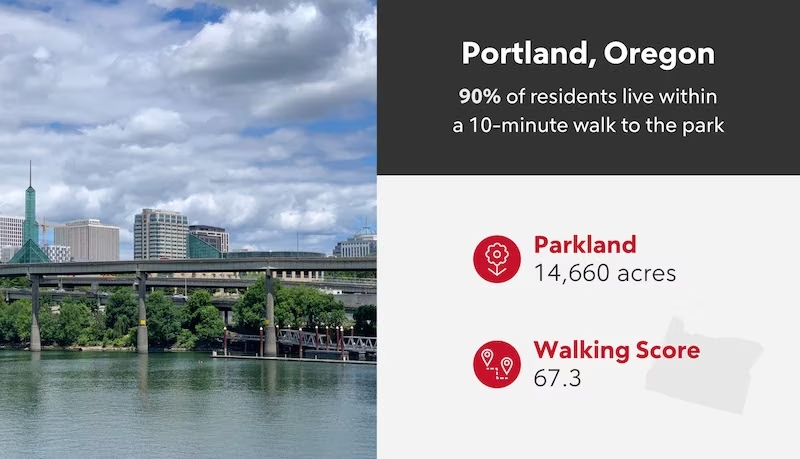 Portland, Oregon

90% of residents live within a 10-minute walk to the park

Parkland
14,660 acres

Walking Score
67.3